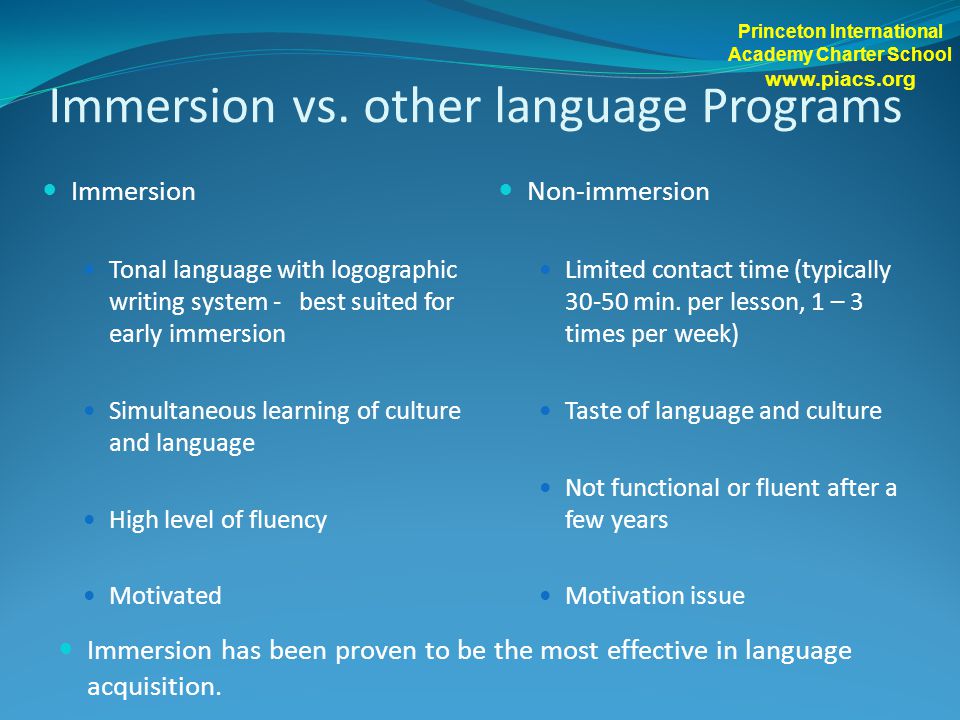 Princeton International Academy Charter School www.piacs.org

Immersion vs. other language Programs

Immersion

Tonal language with logographic writing system - best suited for early immersion

Simultaneous learning of culture and language

High level of fluency

Motivated

Non-immersion

Limited contact time (typically 30-50 min. per lesson, 1 – 3 times per week)

Taste of language and culture

Not functional or fluent after a few years

Motivation issue

Immersion has been proven to be the most effective in language acquisition.